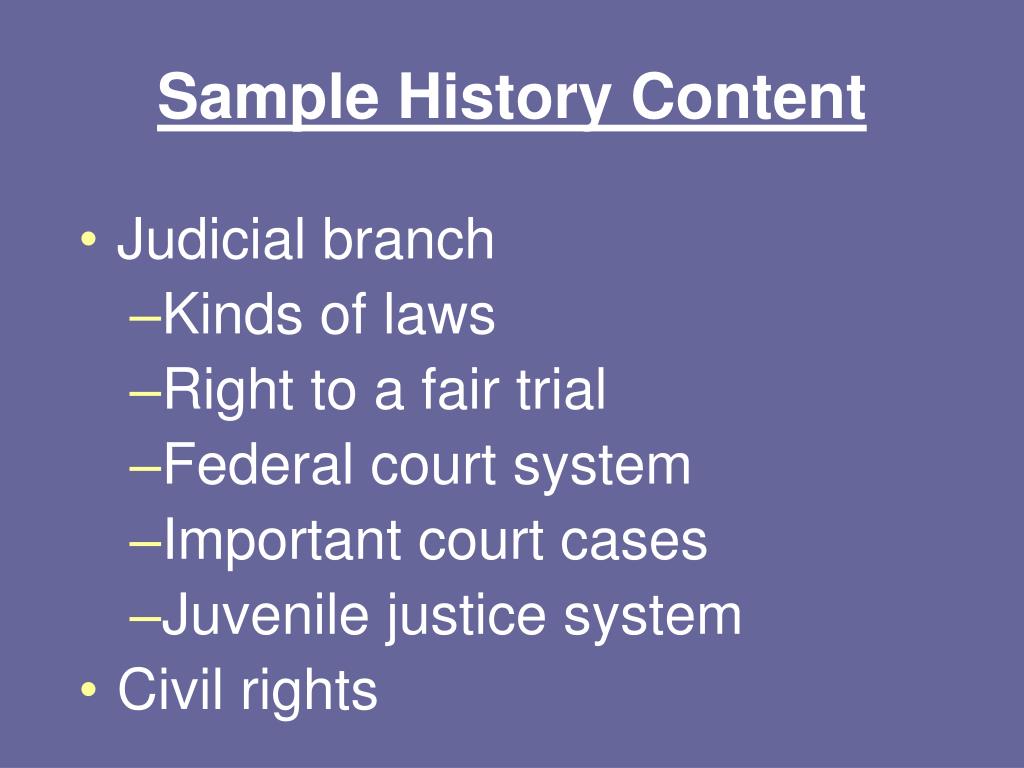 Sample History Content

• Judicial branch
–Kinds of laws
–Right to a fair trial
–Federal court system
–Important court cases
–Juvenile justice system
• Civil rights